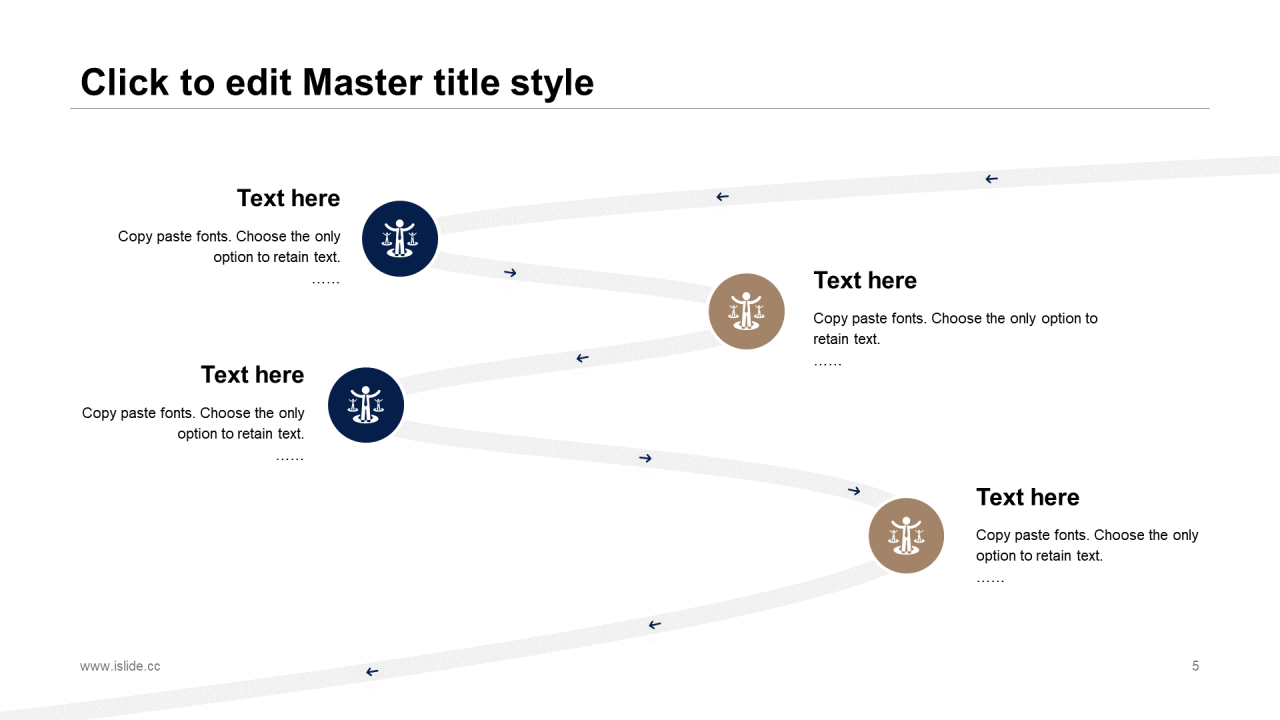 Click to edit Master title style

Text here

Copy paste fonts. Choose the only option to retain text.
……

Text here

Copy paste fonts. Choose the only option to retain text.
……

Text here

Copy paste fonts. Choose the only option to retain text.
……

Text here

Copy paste fonts. Choose the only option to retain text.
……

www.islide.cc

5